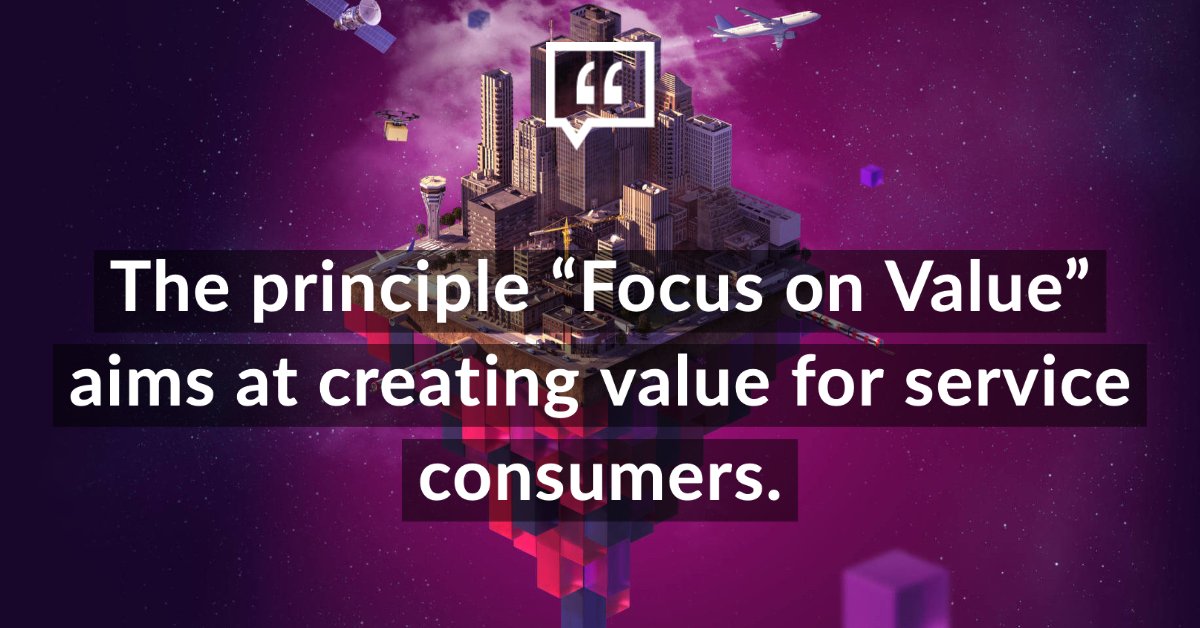 “

The principle “Focus on Value” aims at creating value for service consumers.